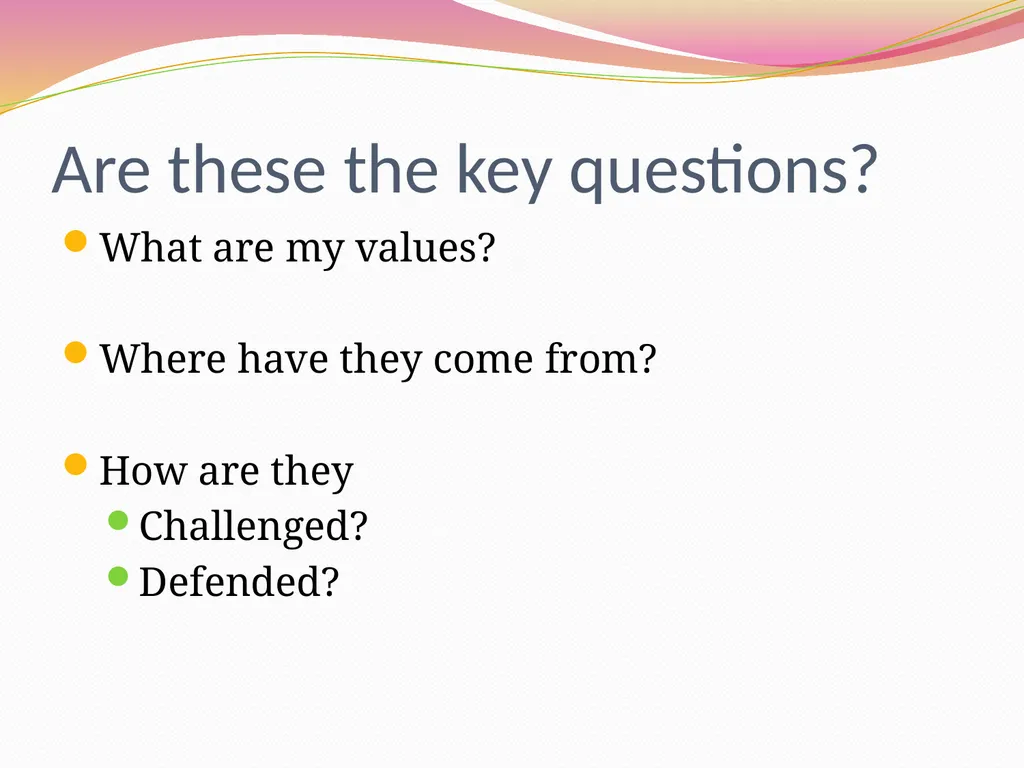 Are these the key questions?

- What are my values?

- Where have they come from?

- How are they
  - Challenged?
  - Defended?